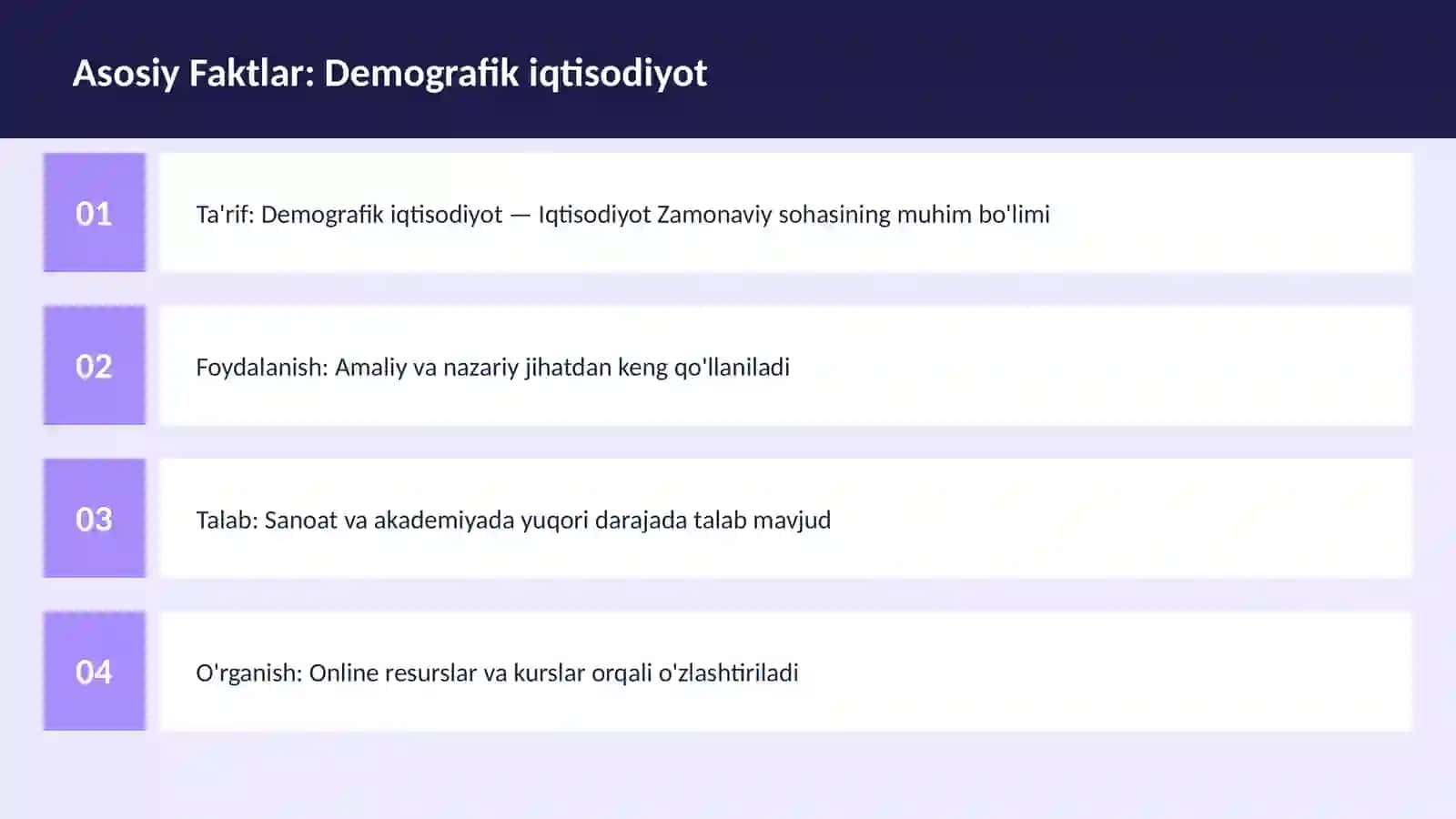 Asosiy Faktlar: Demografik iqtisodiyot

01

Ta'rif: Demografik iqtisodiyot — Iqtisodiyot Zamonaviy sohasining muhim bo'limi

02

Foydalanish: Amaliy va nazariy jihatdan keng qo'llaniladi

03

Talab: Sanoat va akademiyada yuqori darajada talab mavjud

04

O'rganish: Online resurslar va kurslar orqali o'zlashtiriladi